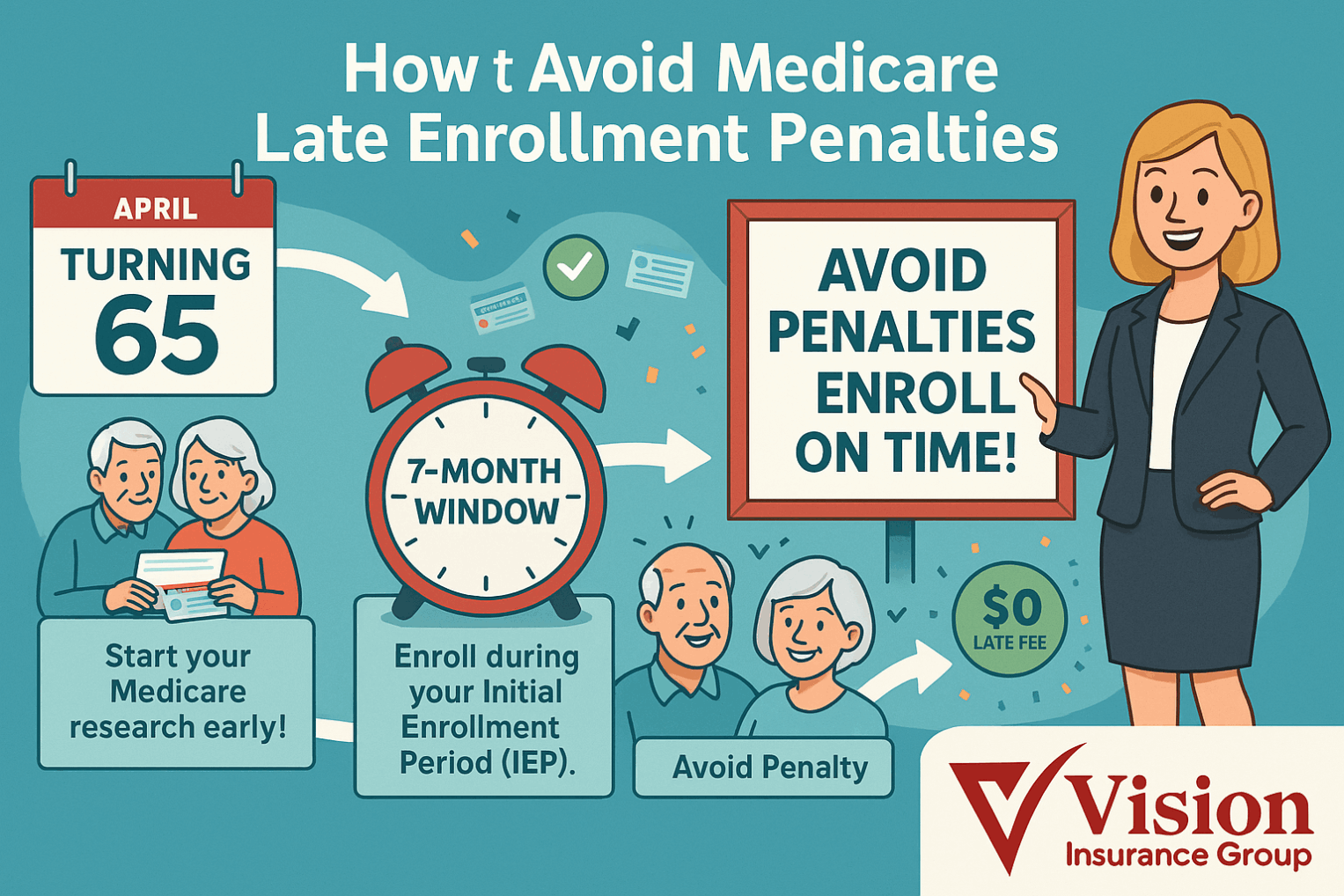 How t Avoid Medicare Late Enrollment Penalties

APRIL
TURNING
65

Start your Medicare research early!

7-MONTH WINDOW

Enroll during your Initial Enrollment Period (IEP).

AVOID PENALTIES ENROLL ON TIME!

Avoid Penalty

$0
LATE FEE

Vision
Insurance Group